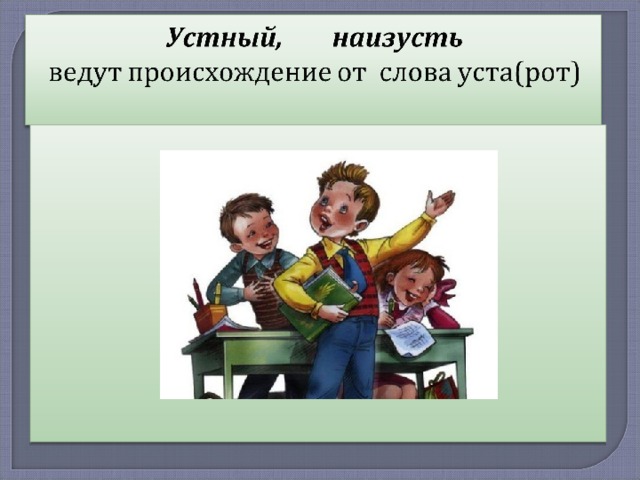 Устный, наизусть
ведут происхождение от слова уста(рот)